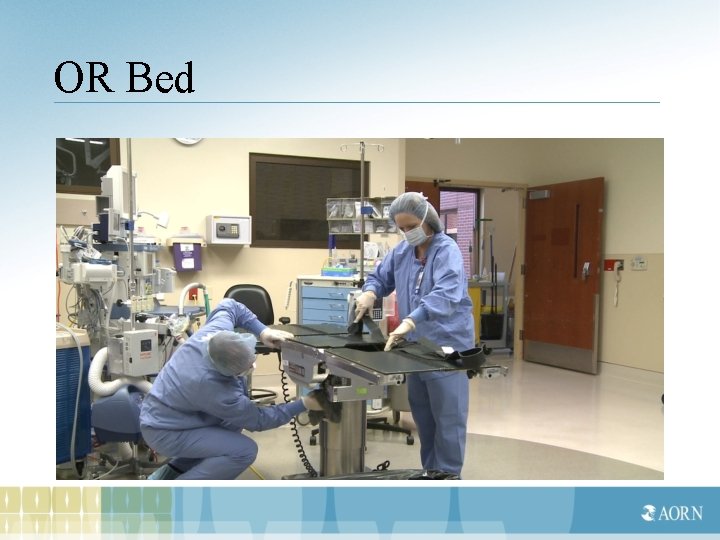 OR Bed

AORN